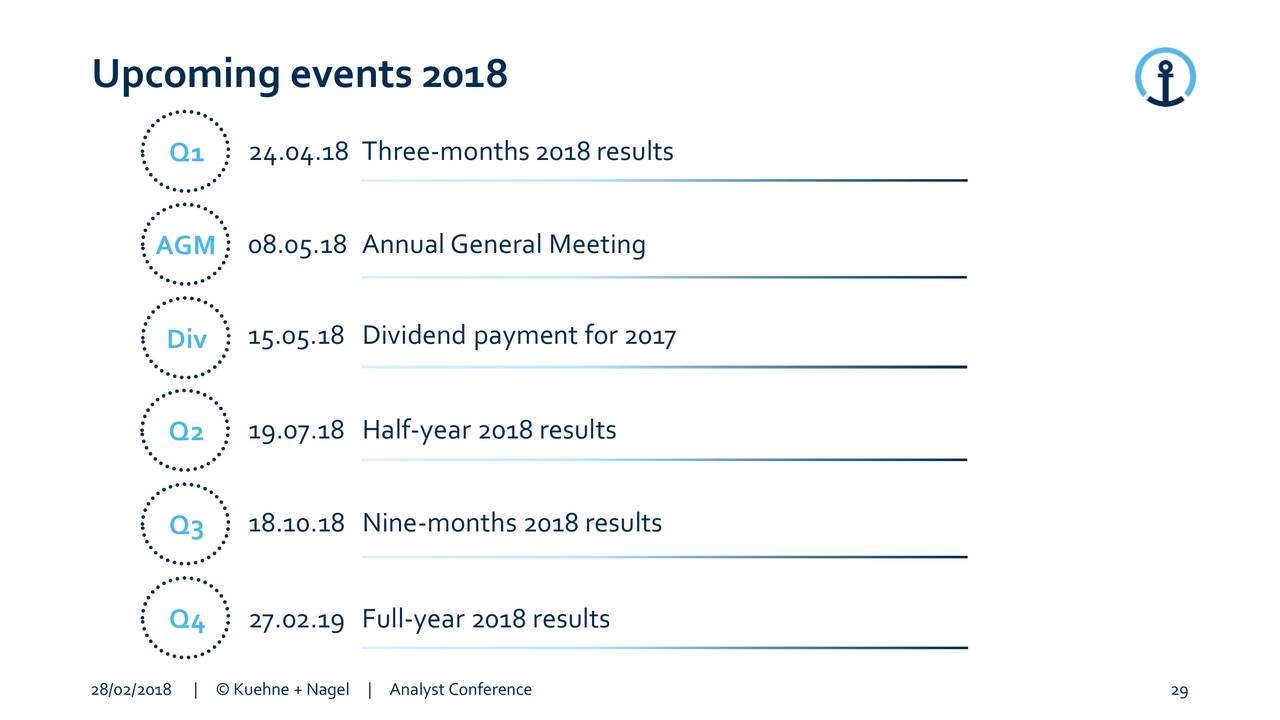 Upcoming events 2018

Q1 24.04.18 Three-months 2018 results

AGM 08.05.18 Annual General Meeting

Div 15.05.18 Dividend payment for 2017

Q2 19.07.18 Half-year 2018 results

Q3 18.10.18 Nine-months 2018 results

Q4 27.02.19 Full-year 2018 results

28/02/2018 | © Kuehne + Nagel | Analyst Conference 29